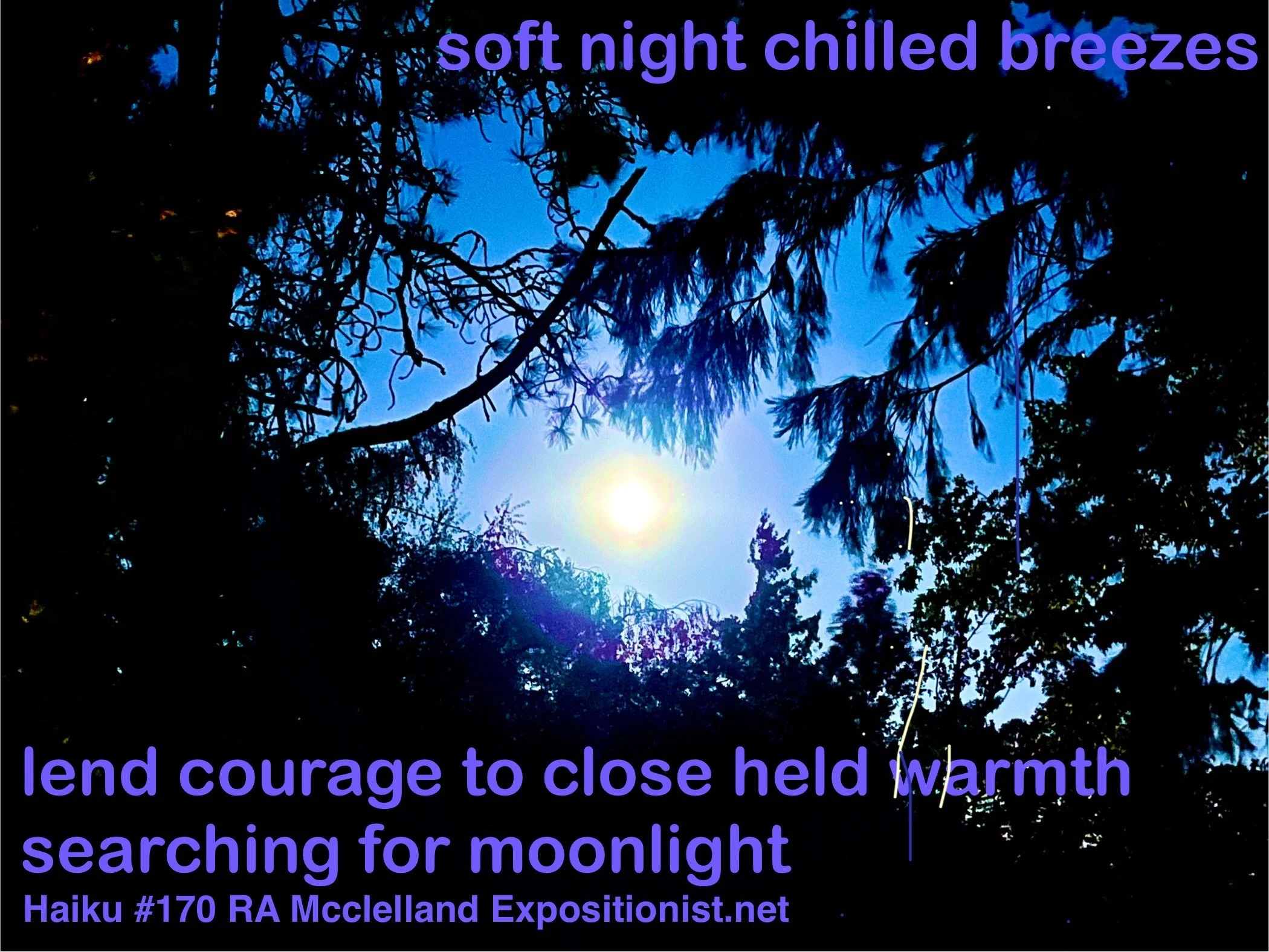 soft night chilled breezes

lend courage to close held warmth
searching for moonlight
Haiku #170 RA Mcclelland Expositionist.net